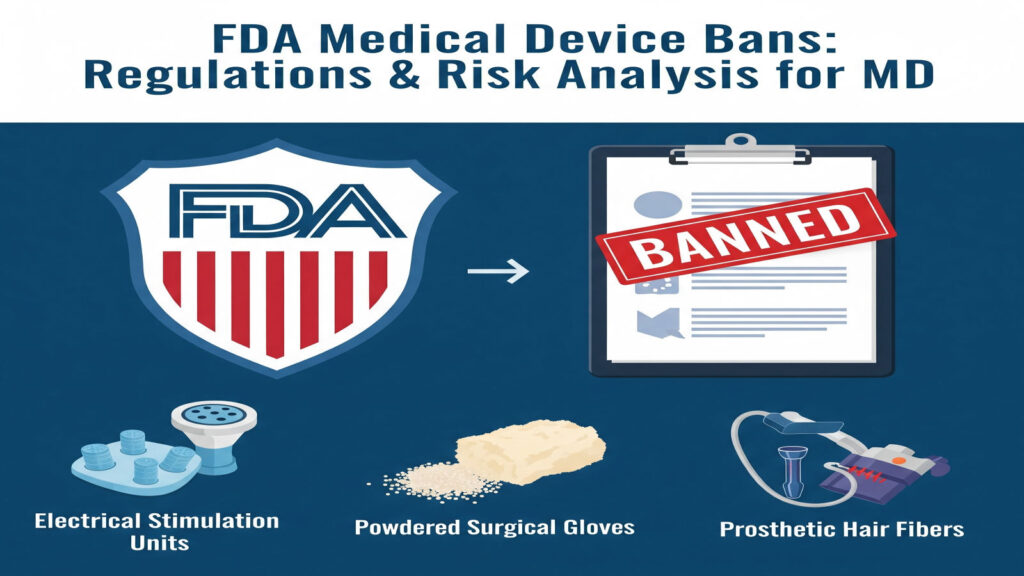 FDA Medical Device Bans: Regulations & Risk Analysis for MD

FDA

BANNED

Electrical Stimulation Units

Powdered Surgical Gloves

Prosthetic Hair Fibers